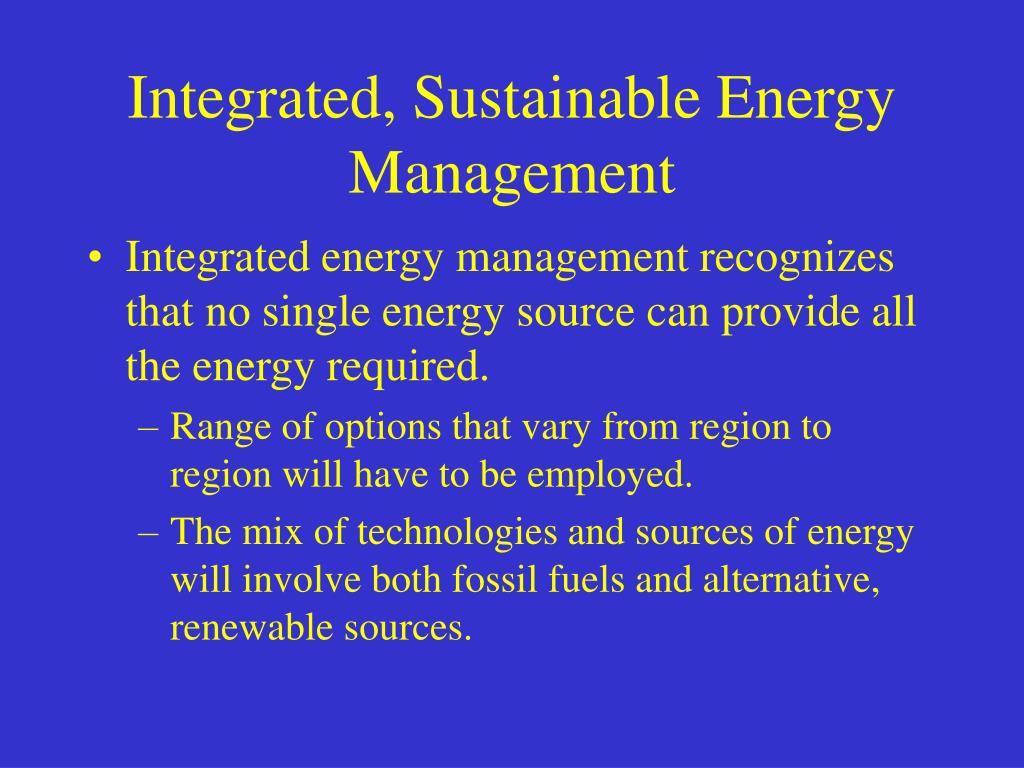 Integrated, Sustainable Energy Management

• Integrated energy management recognizes that no single energy source can provide all the energy required.

– Range of options that vary from region to region will have to be employed.

– The mix of technologies and sources of energy will involve both fossil fuels and alternative, renewable sources.